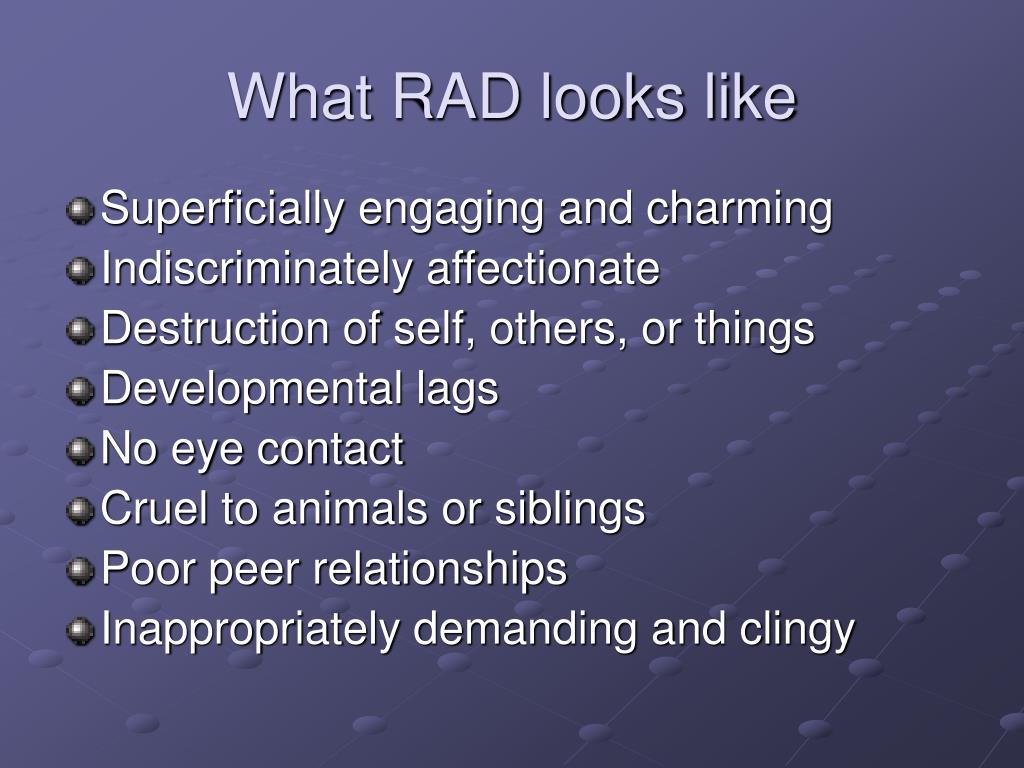 What RAD looks like

Superficially engaging and charming
Indiscriminately affectionate
Destruction of self, others, or things
Developmental lags
No eye contact
Cruel to animals or siblings
Poor peer relationships
Inappropriately demanding and clingy